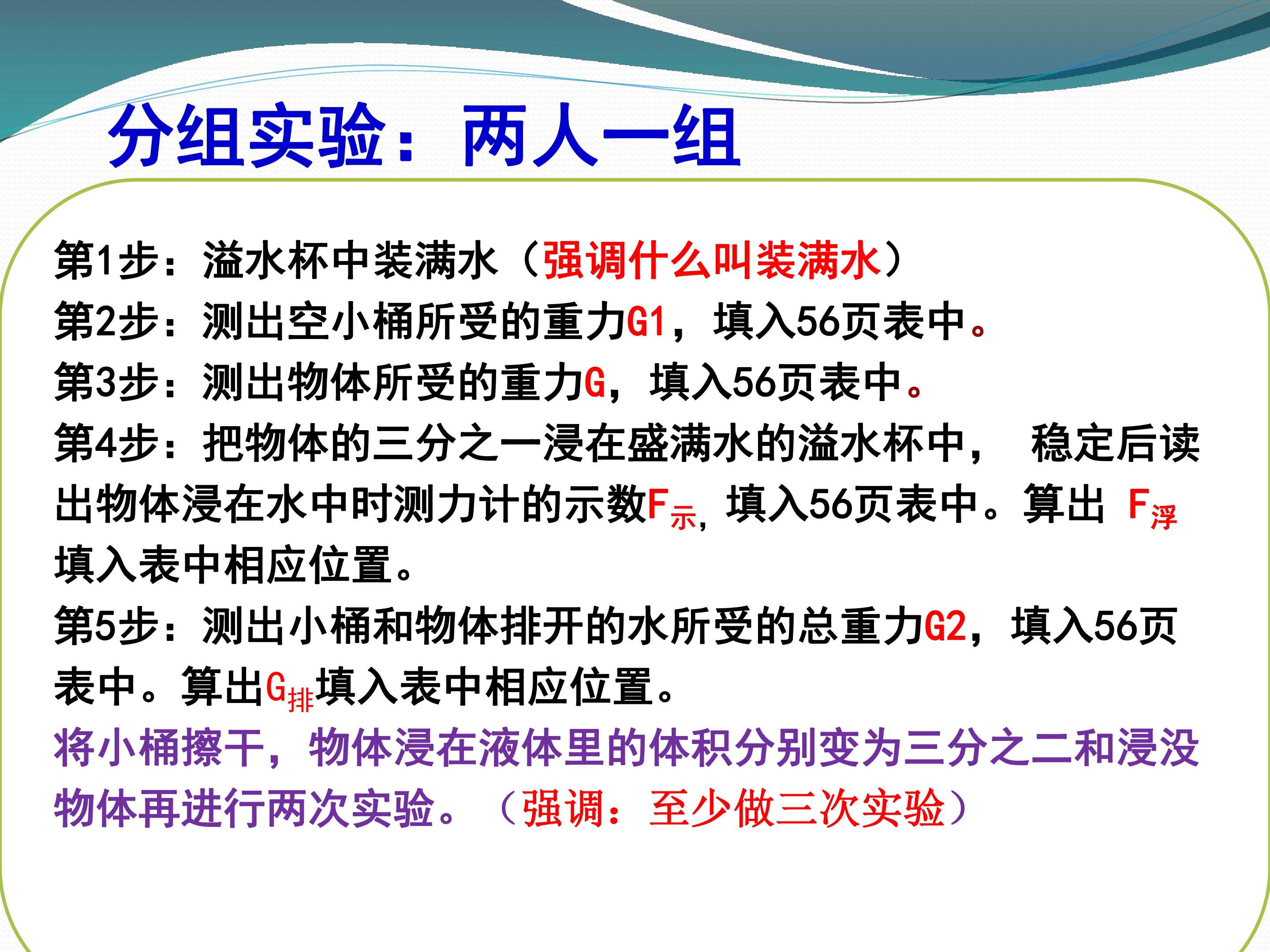 分组实验：两人一组

第1步：溢水杯中装满水（强调什么叫装满水）
第2步：测出空小桶所受的重力G1，填入56页表中。
第3步：测出物体所受的重力G，填入56页表中。
第4步：把物体的三分之一浸在盛满水的溢水杯中， 稳定后读出物体浸在水中时测力计的示数$F_{示}$，填入56页表中。算出 $F_{浮}$填入表中相应位置。
第5步：测出小桶和物体排开的水所受的总重力G2，填入56页表中。算出$G_{排}$填入表中相应位置。
将小桶擦干，物体浸在液体里的体积分别变为三分之二和浸没物体再进行两次实验。（强调：至少做三次实验）